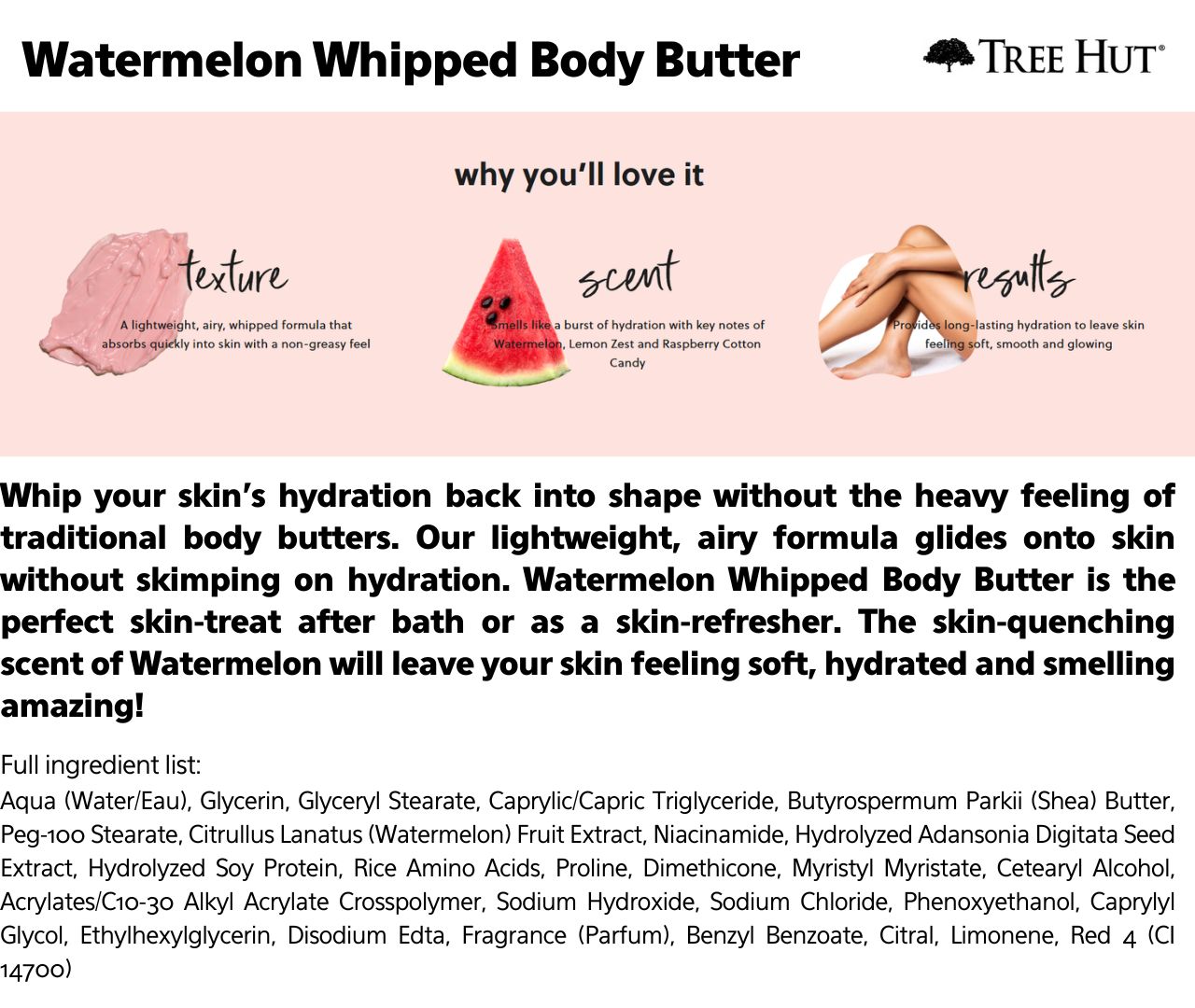 Watermelon Whipped Body Butter

TREE HUT®

why you'll love it

texture

A lightweight, airy, whipped formula that absorbs quickly into skin with a non-greasy feel

scent

Smells like a burst of hydration with key notes of Watermelon, Lemon Zest and Raspberry Cotton Candy

results

Provides long-lasting hydration to leave skin feeling soft, smooth and glowing

Whip your skin's hydration back into shape without the heavy feeling of traditional body butters. Our lightweight, airy formula glides onto skin without skimping on hydration. Watermelon Whipped Body Butter is the perfect skin-treat after bath or as a skin-refresher. The skin-quenching scent of Watermelon will leave your skin feeling soft, hydrated and smelling amazing!

Full ingredient list:
Aqua (Water/Eau), Glycerin, Glyceryl Stearate, Caprylic/Capric Triglyceride, Butyrospermum Parkii (Shea) Butter, Peg-100 Stearate, Citrullus Lanatus (Watermelon) Fruit Extract, Niacinamide, Hydrolyzed Adansonia Digitata Seed Extract, Hydrolyzed Soy Protein, Rice Amino Acids, Proline, Dimethicone, Myristyl Myristate, Cetearyl Alcohol, Acrylates/C10-30 Alkyl Acrylate Crosspolymer, Sodium Hydroxide, Sodium Chloride, Phenoxyethanol, Caprylyl Glycol, Ethylhexylglycerin, Disodium Edta, Fragrance (Parfum), Benzyl Benzoate, Citral, Limonene, Red 4 (CI 14700)